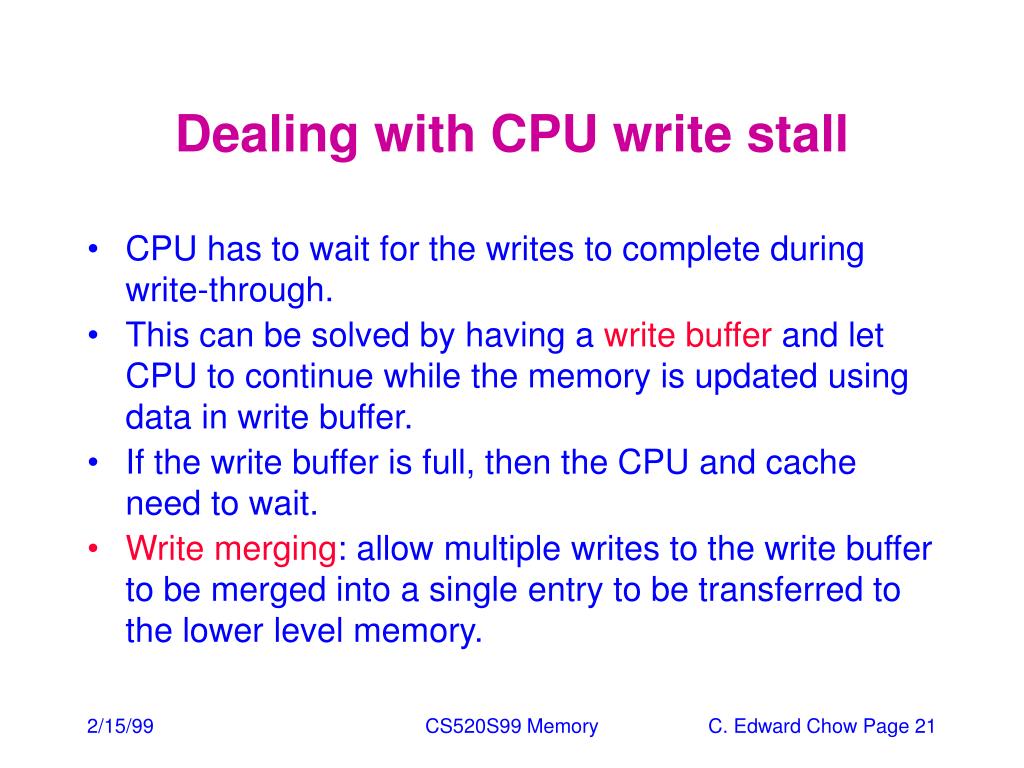 Dealing with CPU write stall

• CPU has to wait for the writes to complete during write-through.
• This can be solved by having a write buffer and let CPU to continue while the memory is updated using data in write buffer.
• If the write buffer is full, then the CPU and cache need to wait.
• Write merging: allow multiple writes to the write buffer to be merged into a single entry to be transferred to the lower level memory.

2/15/99 CS520S99 Memory C. Edward Chow Page 21